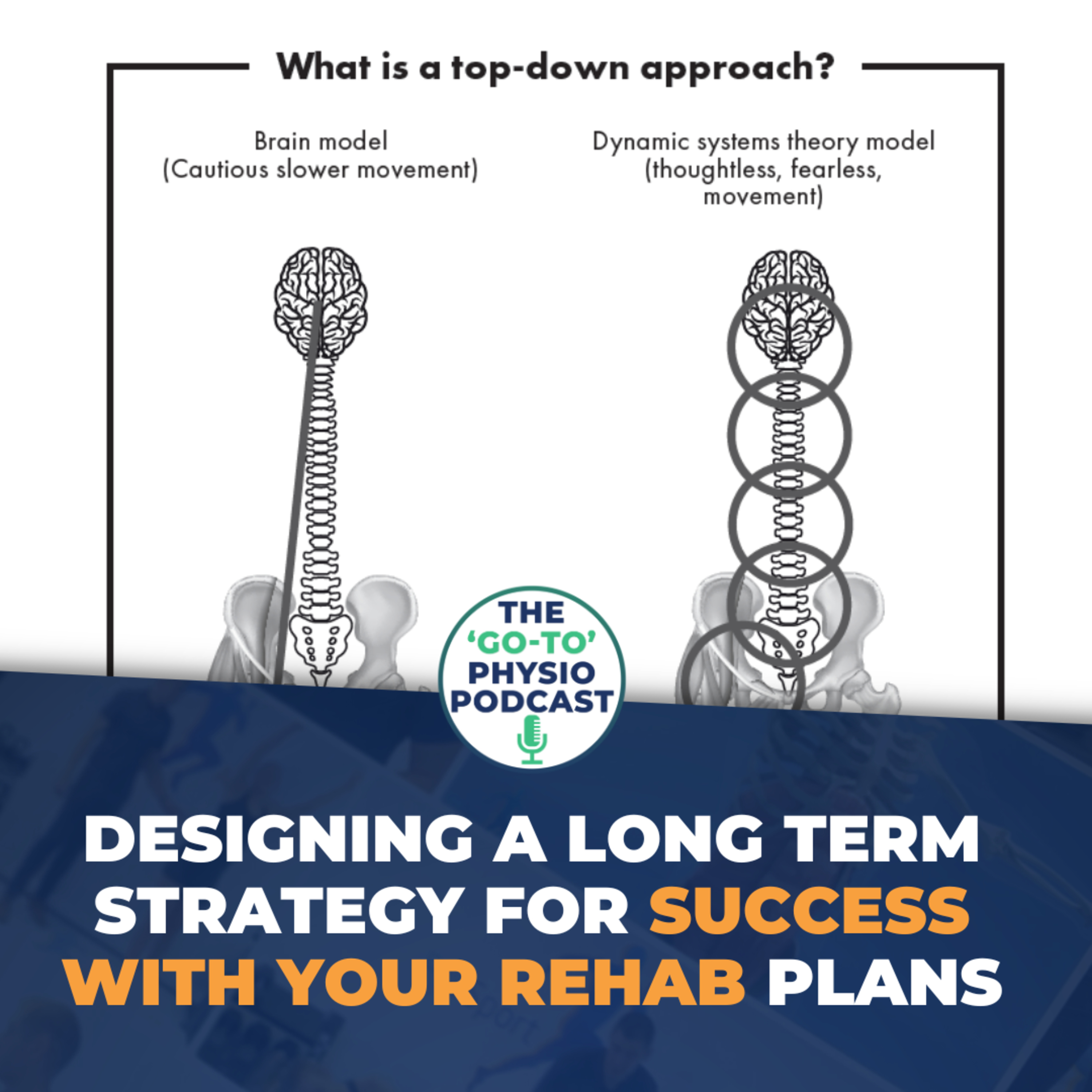 What is a top-down approach?

Brain model
(Cautious slower movement)

Dynamic systems theory model
(thoughtless, fearless, movement)

THE
'GO-TO'
PHYSIO
PODCAST

DESIGNING A LONG TERM STRATEGY FOR SUCCESS WITH YOUR REHAB PLANS